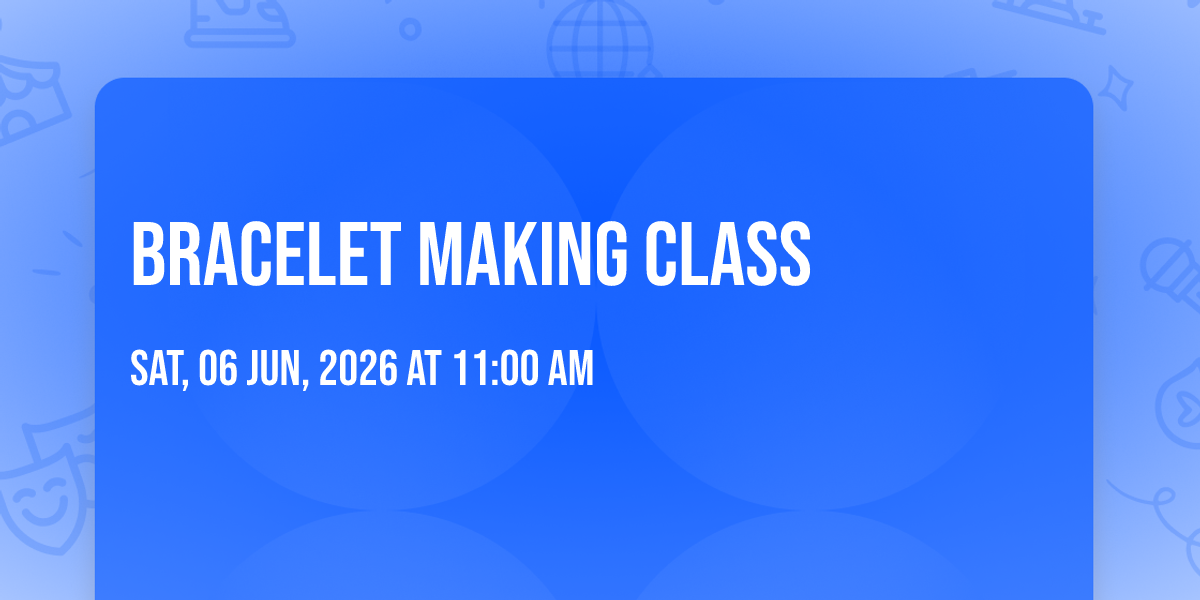 BRACELET MAKING CLASS

SAT, 06 JUN, 2026 AT 11:00 AM